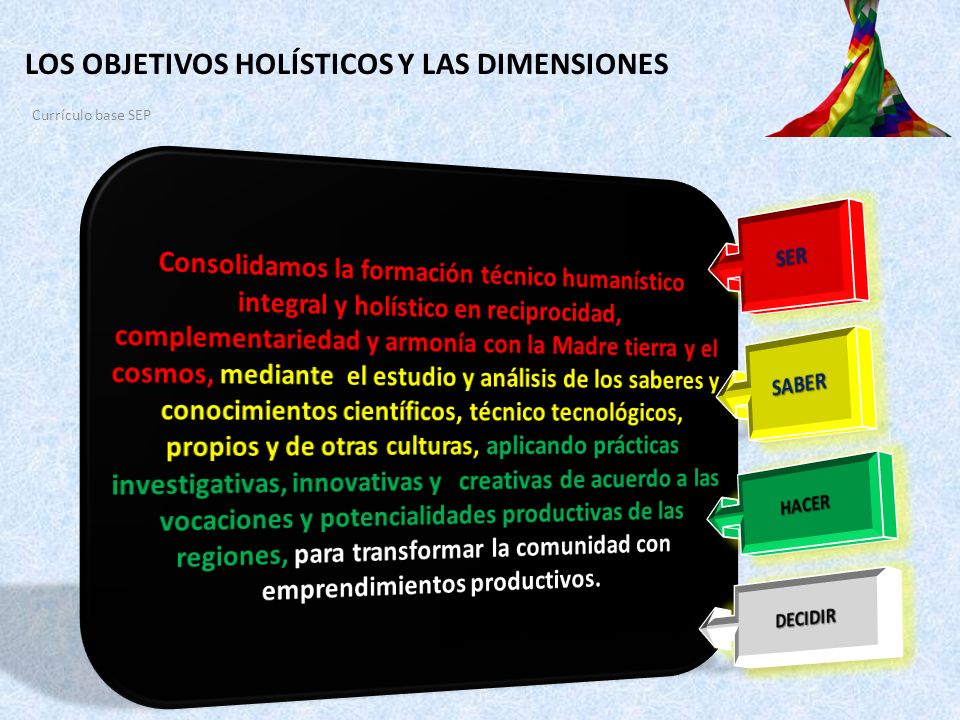 LOS OBJETIVOS HOLÍSTICOS Y LAS DIMENSIONES

Currículo base SEP

Consolidamos la formación técnico humanístico integral y holístico en reciprocidad, complementariedad y armonía con la Madre tierra y el cosmos, mediante el estudio y análisis de los saberes y conocimientos científicos, técnico tecnológicos, propios y de otras culturas, aplicando prácticas investigativas, innovativas y creativas de acuerdo a las vocaciones y potencialidades productivas de las regiones, para transformar la comunidad con emprendimientos productivos.

SER

SABER

HACER

DECIDIR